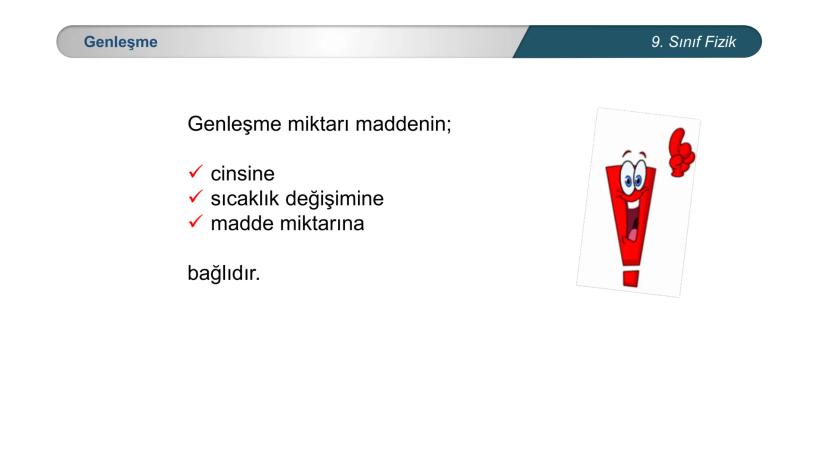 Genleşme

9. Sınıf Fizik

Genleşme miktarı maddenin;

✓ cinsine
✓ sıcaklık değişimine
✓ madde miktarına

bağlıdır.